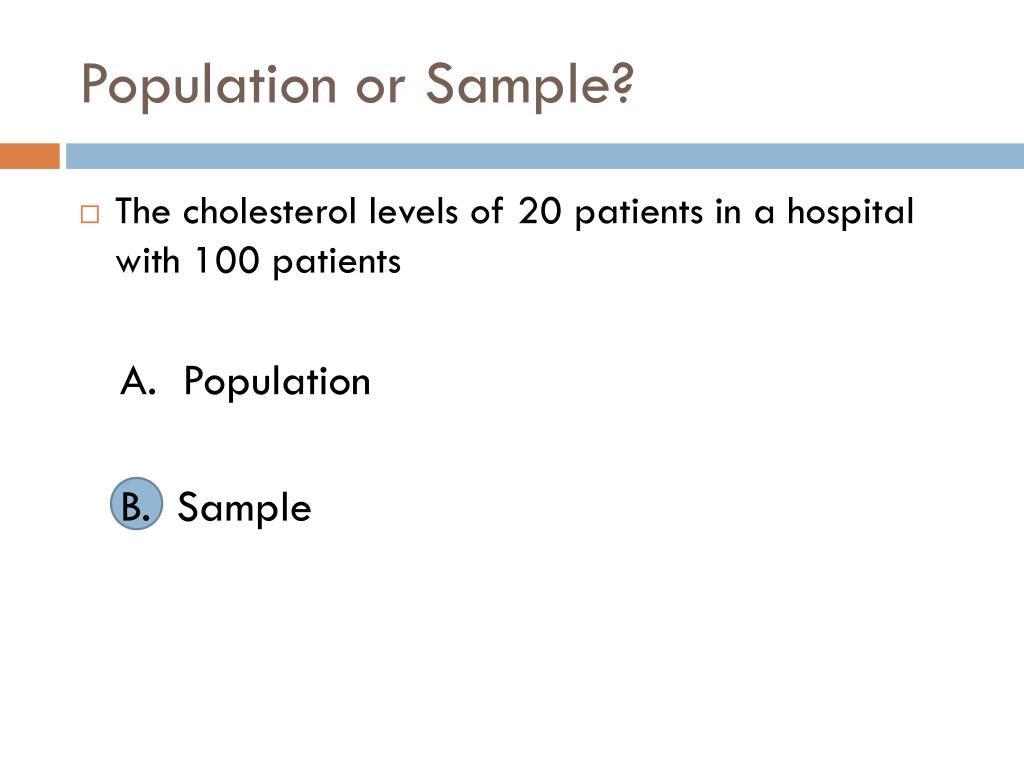 Population or Sample?

The cholesterol levels of 20 patients in a hospital with 100 patients

A. Population

B. Sample